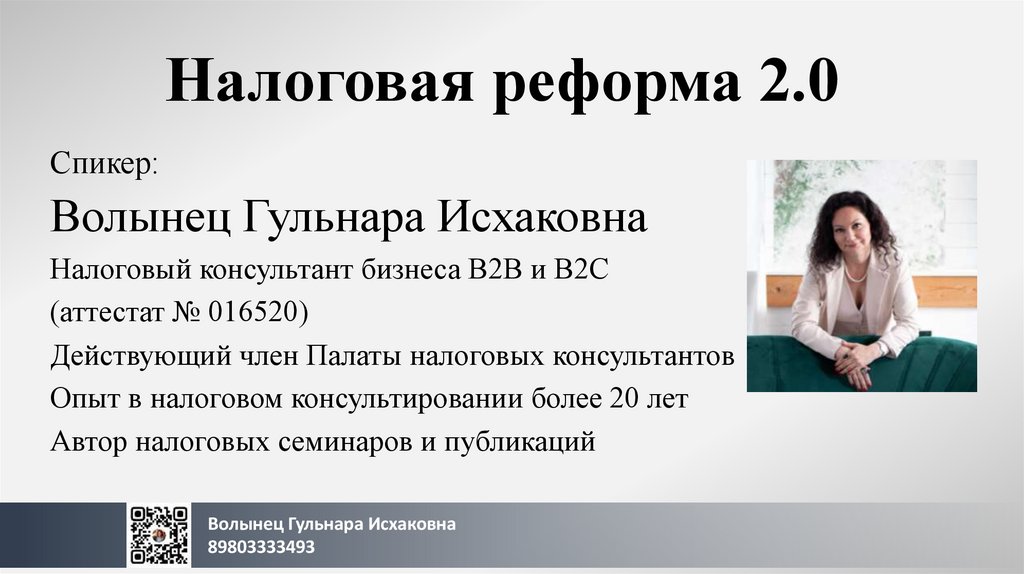 Налоговая реформа 2.0

Спикер:

Волынец Гульнара Исхаковна

Налоговый консультант бизнеса B2B и B2C
(аттестат № 016520)
Действующий член Палаты налоговых консультантов
Опыт в налоговом консультировании более 20 лет
Автор налоговых семинаров и публикаций

Волынец Гульнара Исхаковна
89803333493